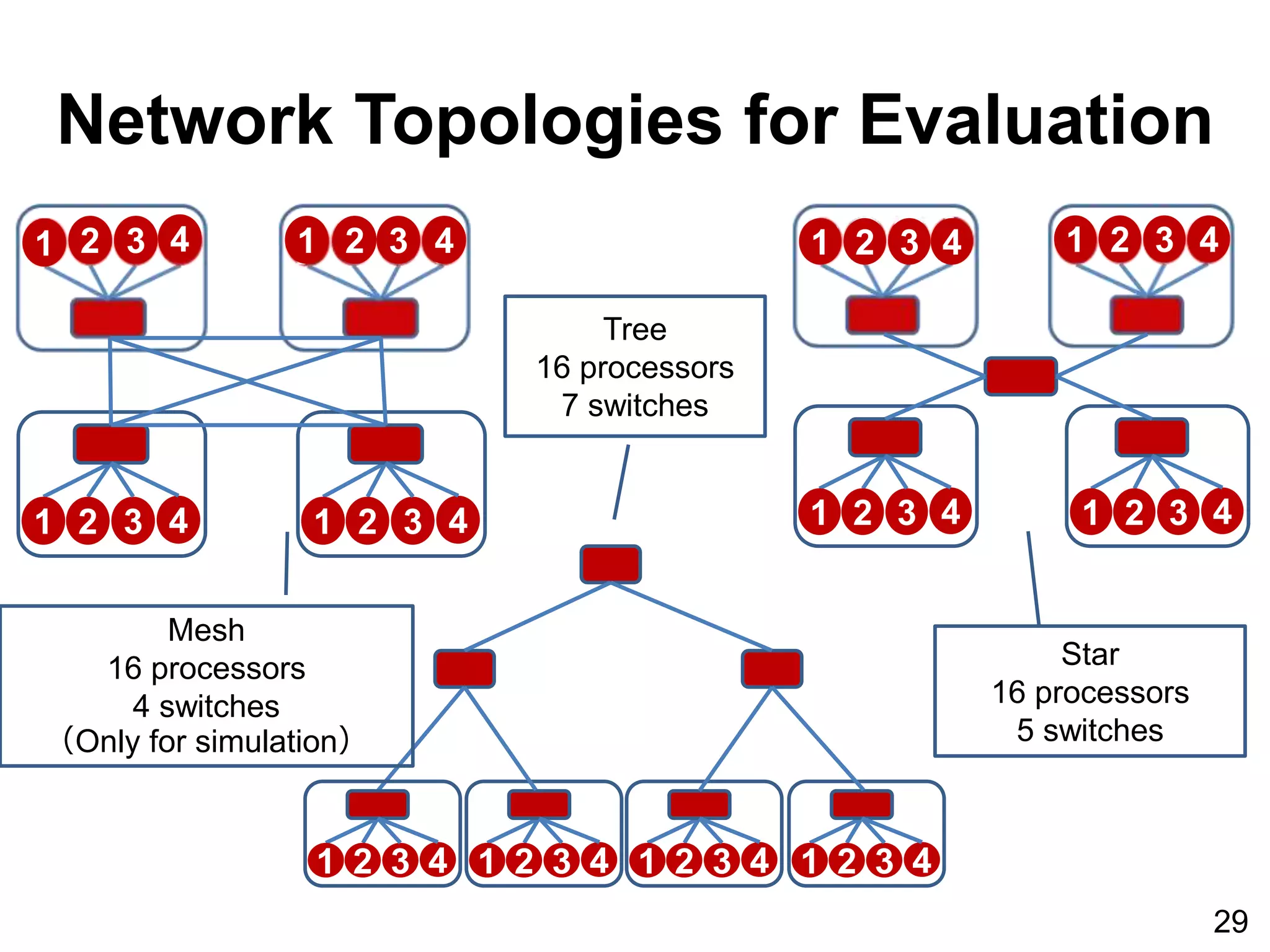 Network Topologies for Evaluation

1 2 3 4
1 2 3 4
1 2 3 4
1 2 3 4

Tree
16 processors
7 switches

1 2 3 4
1 2 3 4
1 2 3 4
1 2 3 4

Mesh
16 processors
4 switches
(Only for simulation)

Star
16 processors
5 switches

1 2 3 4
1 2 3 4
1 2 3 4
1 2 3 4

29